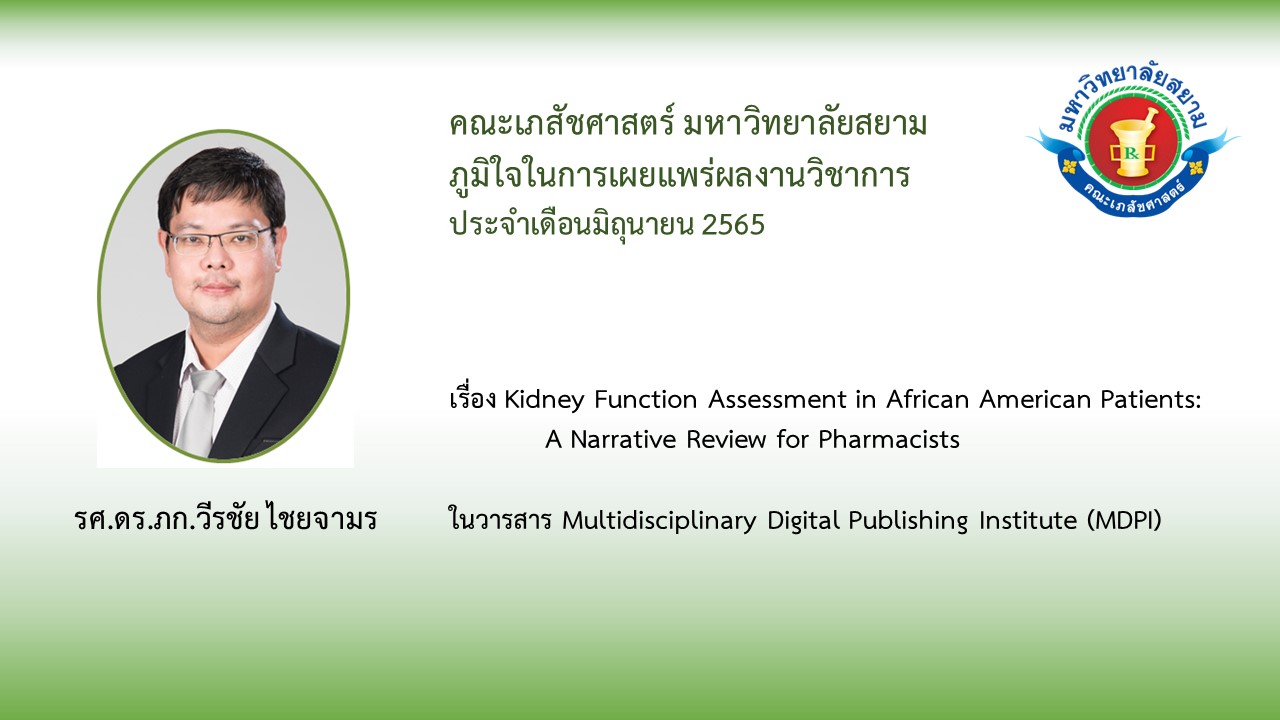 คณะเภสัชศาสตร์ มหาวิทยาลัยสยาม
ภูมิใจในการเผยแพร่ผลงานวิชาการ
ประจำเดือนมิถุนายน 2565

มหาวิทยาลัยสยาม
Rx
คณะเภสัชศาสตร์

เรื่อง Kidney Function Assessment in African American Patients: A Narrative Review for Pharmacists

รศ.ดร.ภก.วีรชัย ไชยจามร

ในวารสาร Multidisciplinary Digital Publishing Institute (MDPI)